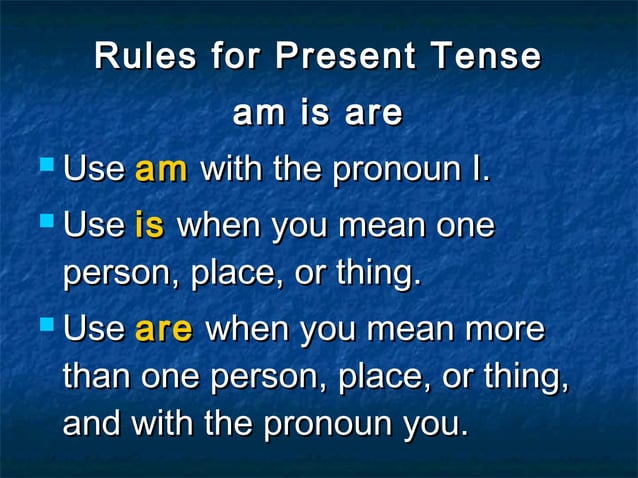 Rules for Present Tense

am is are

- Use am with the pronoun I.
- Use is when you mean one person, place, or thing.
- Use are when you mean more than one person, place, or thing, and with the pronoun you.